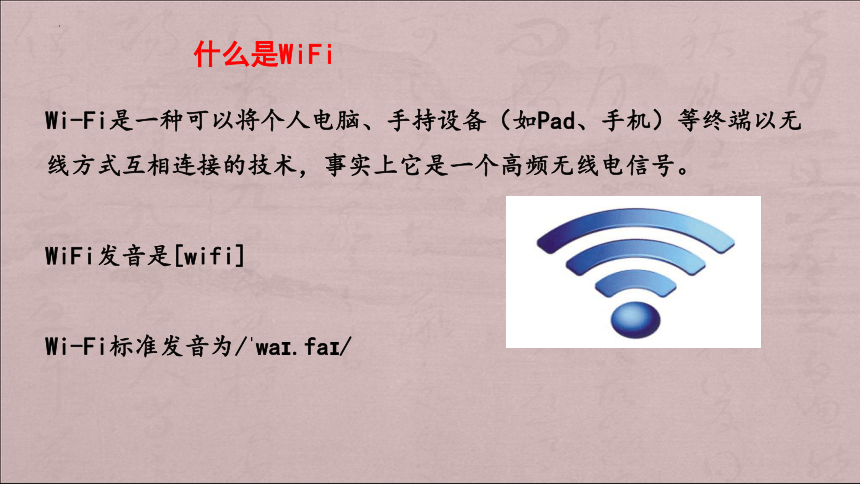 什么是WiFi

Wi-Fi是一种可以将个人电脑、手持设备（如Pad、手机）等终端以无线方式互相连接的技术，事实上它是一个高频无线电信号。

WiFi发音是[wifi]

Wi-Fi标准发音为/ˈwaɪ.faɪ/